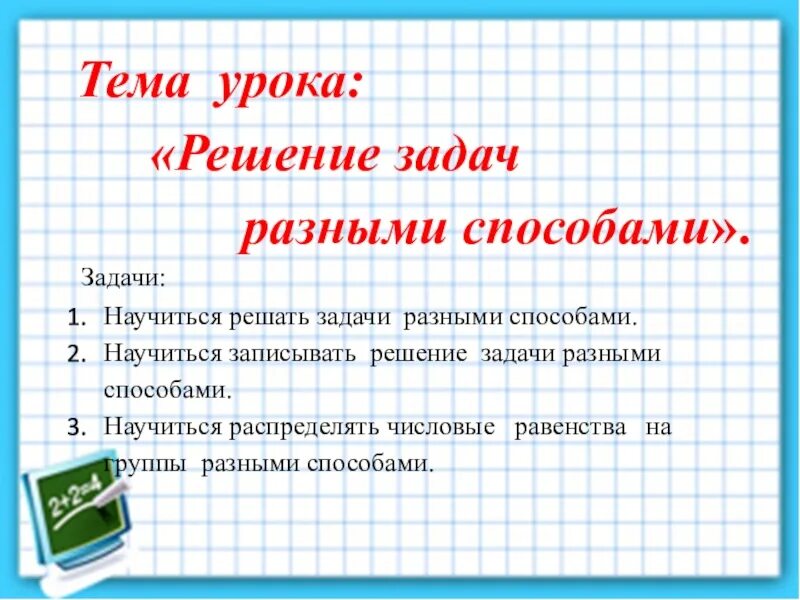 Тема урока:
«Решение задач разными способами».

Задачи:
1. Научиться решать задачи разными способами.
2. Научиться записывать решение задачи разными способами.
3. Научиться распределять числовые равенства на группы разными способами.

$2+2=4$